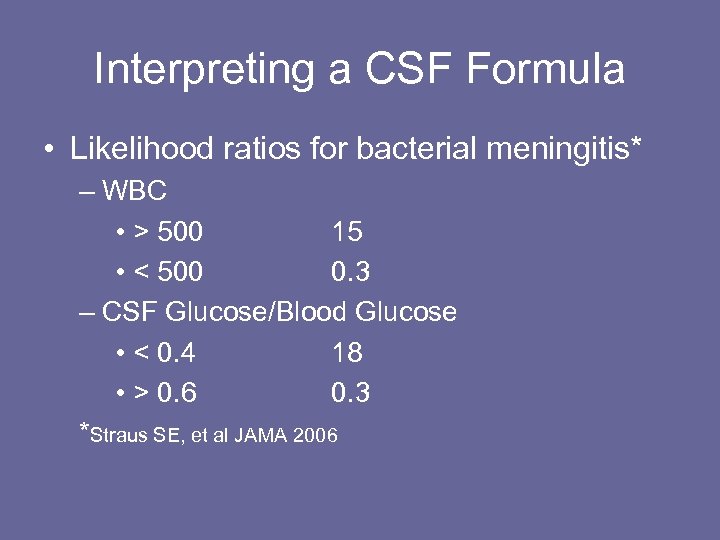 Interpreting a CSF Formula

• Likelihood ratios for bacterial meningitis*
– WBC
• > 500 15
• < 500 0.3
– CSF Glucose/Blood Glucose
• < 0.4 18
• > 0.6 0.3

*Straus SE, et al JAMA 2006